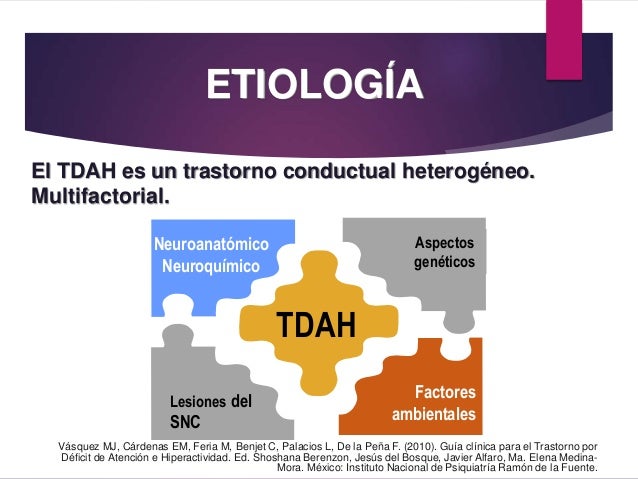 ETIOLOGÍA

El TDAH es un trastorno conductual heterogéneo. Multifactorial.

Neuroanatómico
Neuroquímico

Aspectos genéticos

TDAH

Lesiones del SNC

Factores ambientales

Vásquez MJ, Cárdenas EM, Feria M, Benjet C, Palacios L, De la Peña F. (2010). Guía clínica para el Trastorno por Déficit de Atención e Hiperactividad. Ed. Shoshana Berenzon, Jesús del Bosque, Javier Alfaro, Ma. Elena Medina-Mora. México: Instituto Nacional de Psiquiatría Ramón de la Fuente.